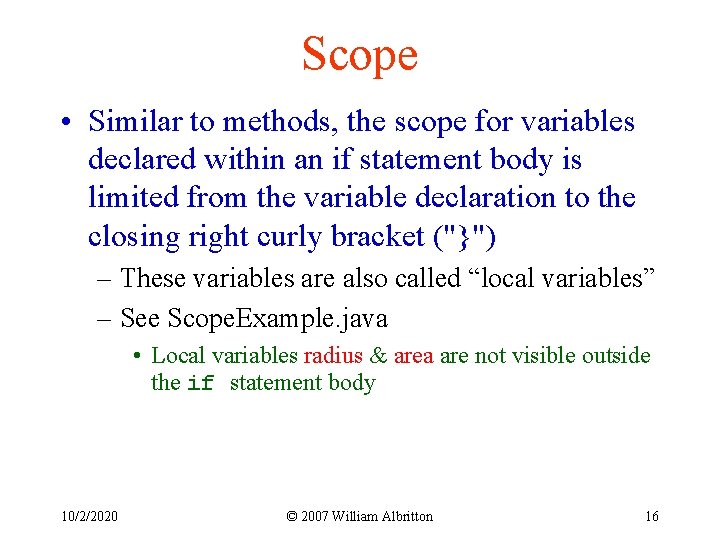 Scope

• Similar to methods, the scope for variables declared within an if statement body is limited from the variable declaration to the closing right curly bracket ("}")

– These variables are also called “local variables”

– See ScopeExample.java

• Local variables radius & area are not visible outside the if statement body

10/2/2020

© 2007 William Albritton

16